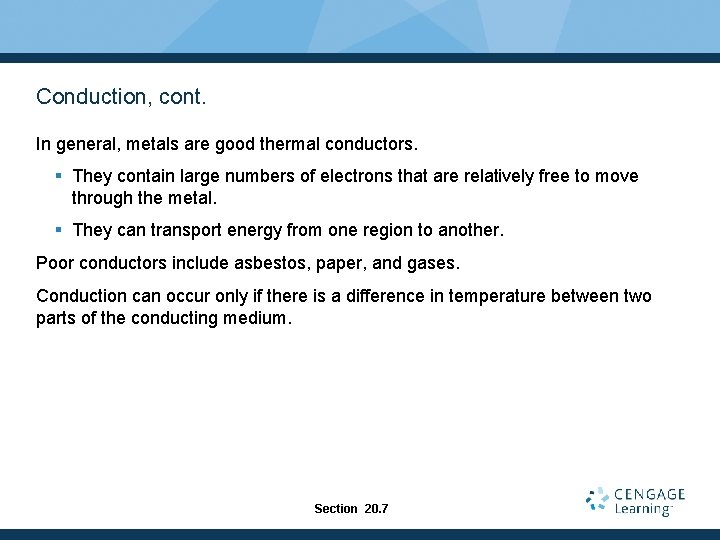 Conduction, cont.

In general, metals are good thermal conductors.

▪ They contain large numbers of electrons that are relatively free to move through the metal.

▪ They can transport energy from one region to another.

Poor conductors include asbestos, paper, and gases.

Conduction can occur only if there is a difference in temperature between two parts of the conducting medium.

Section 20.7

CENGAGE Learning